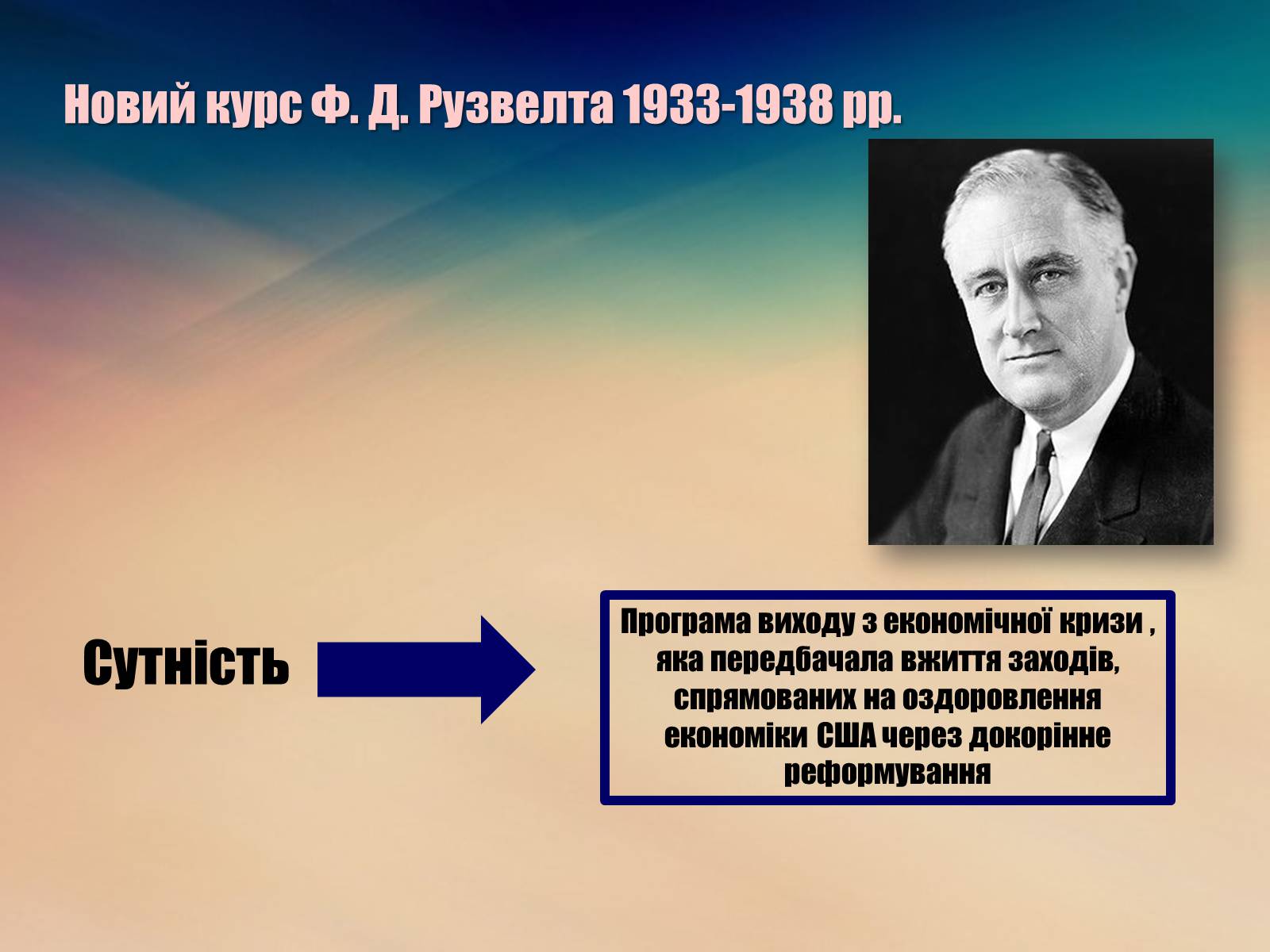 Новий курс Ф. Д. Рузвелта 1933-1938 рр.

Сутність

Програма виходу з економічної кризи , яка передбачала вжиття заходів, спрямованих на оздоровлення економіки США через докорінне реформування